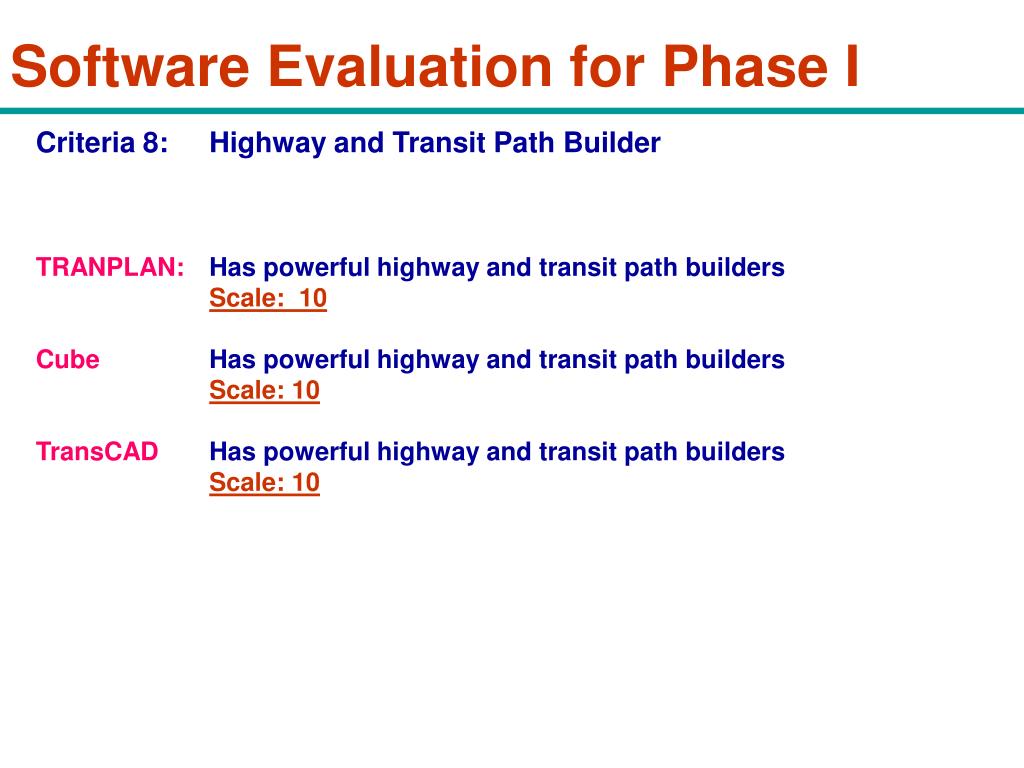 Software Evaluation for Phase I

Criteria 8: Highway and Transit Path Builder

TRANPLAN: Has powerful highway and transit path builders
Scale: 10

Cube Has powerful highway and transit path builders
Scale: 10

TransCAD Has powerful highway and transit path builders
Scale: 10